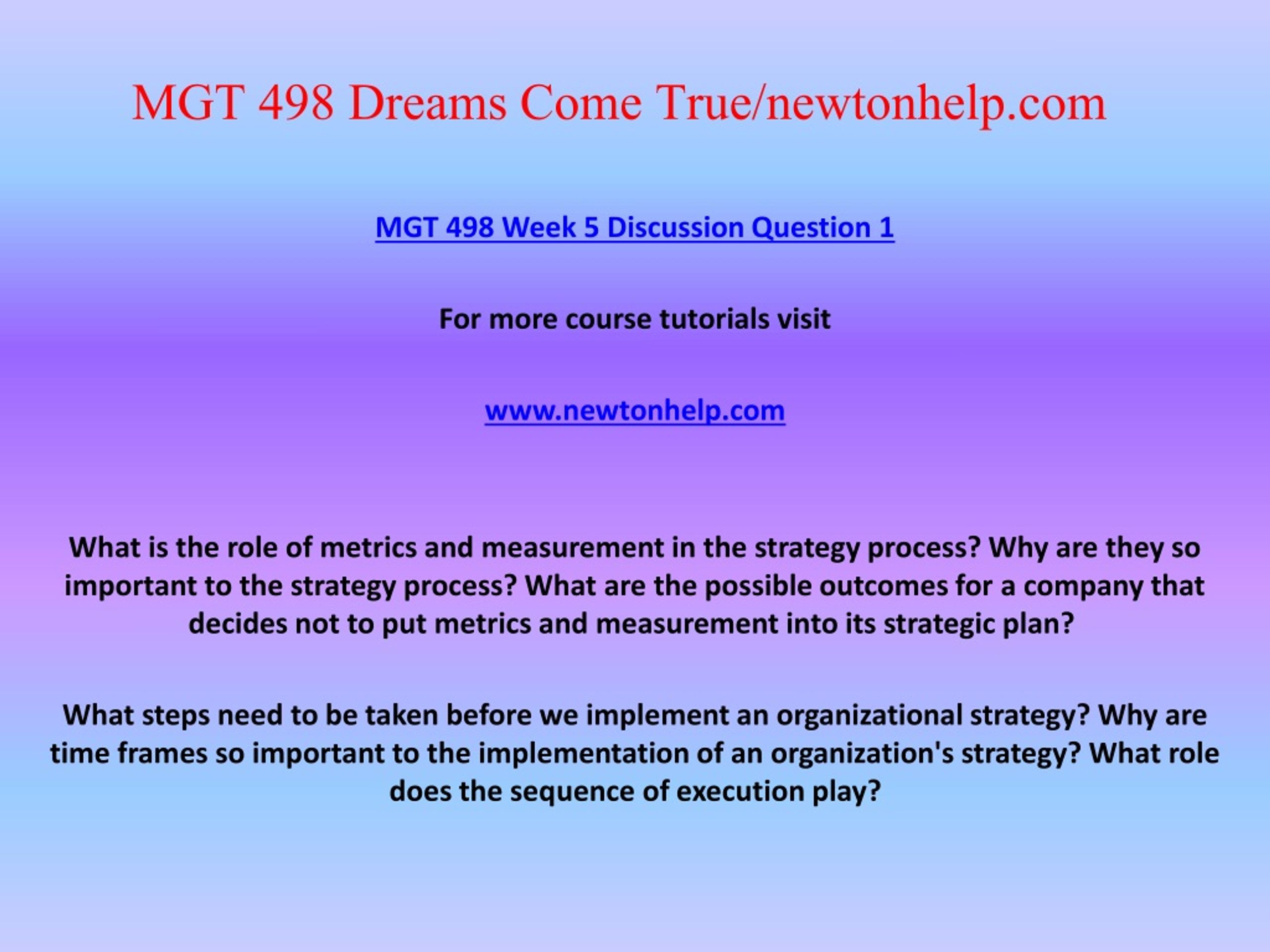 MGT 498 Dreams Come True/newtonhelp.com

MGT 498 Week 5 Discussion Question 1

For more course tutorials visit

www.newtonhelp.com

What is the role of metrics and measurement in the strategy process? Why are they so important to the strategy process? What are the possible outcomes for a company that decides not to put metrics and measurement into its strategic plan?

What steps need to be taken before we implement an organizational strategy? Why are time frames so important to the implementation of an organization's strategy? What role does the sequence of execution play?